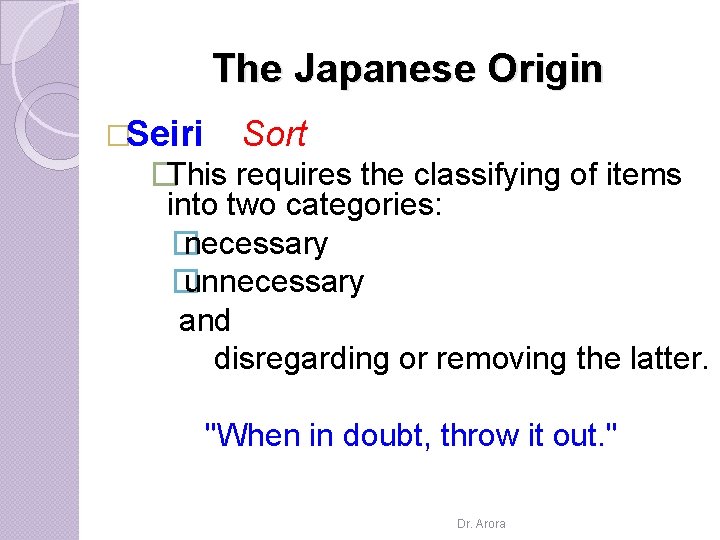 The Japanese Origin

Seiri Sort

This requires the classifying of items into two categories:

necessary

unnecessary

and

disregarding or removing the latter.

"When in doubt, throw it out."

Dr. Arora